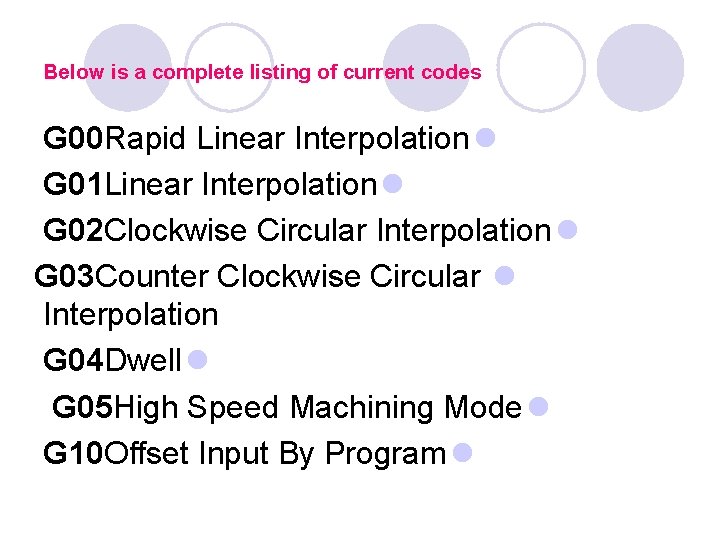 Below is a complete listing of current codes

G00Rapid Linear Interpolation

G01Linear Interpolation

G02Clockwise Circular Interpolation

G03Counter Clockwise Circular Interpolation

G04Dwell

G05High Speed Machining Mode

G10Offset Input By Program